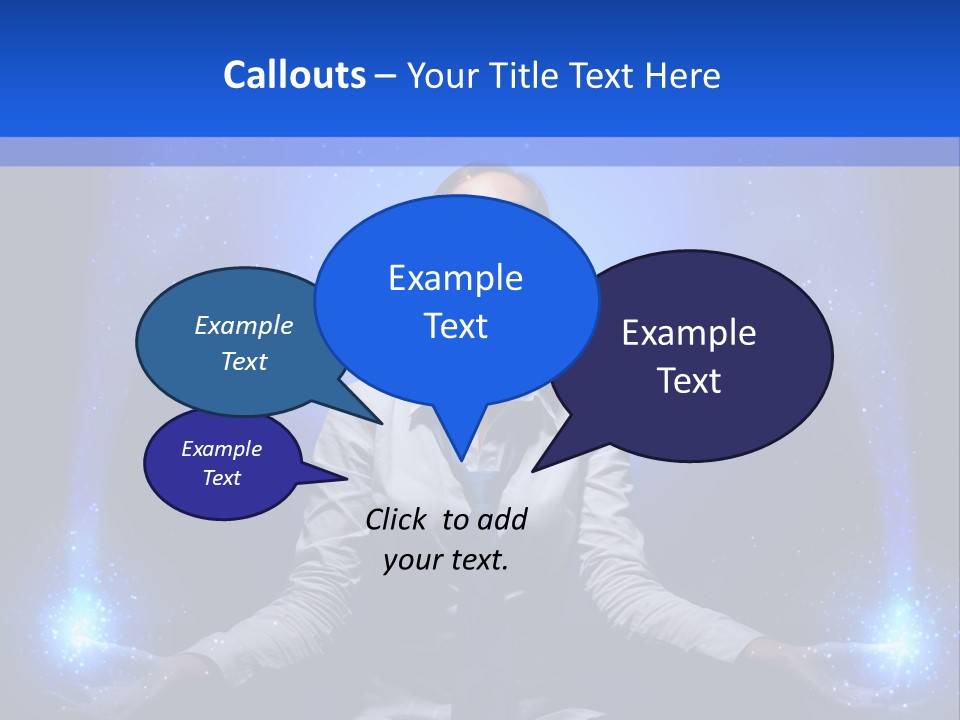 Callouts – Your Title Text Here

Example Text

Example Text

Example Text

Example Text

Click to add your text.